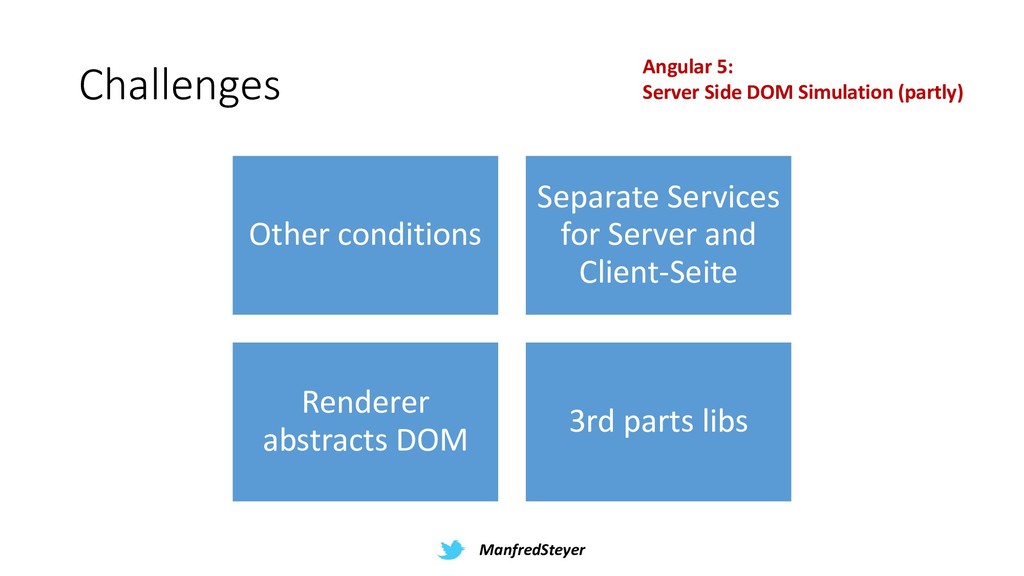 Challenges

Angular 5:
Server Side DOM Simulation (partly)

Other conditions

Separate Services for Server and Client-Seite

Renderer abstracts DOM

3rd parts libs

ManfredSteyer